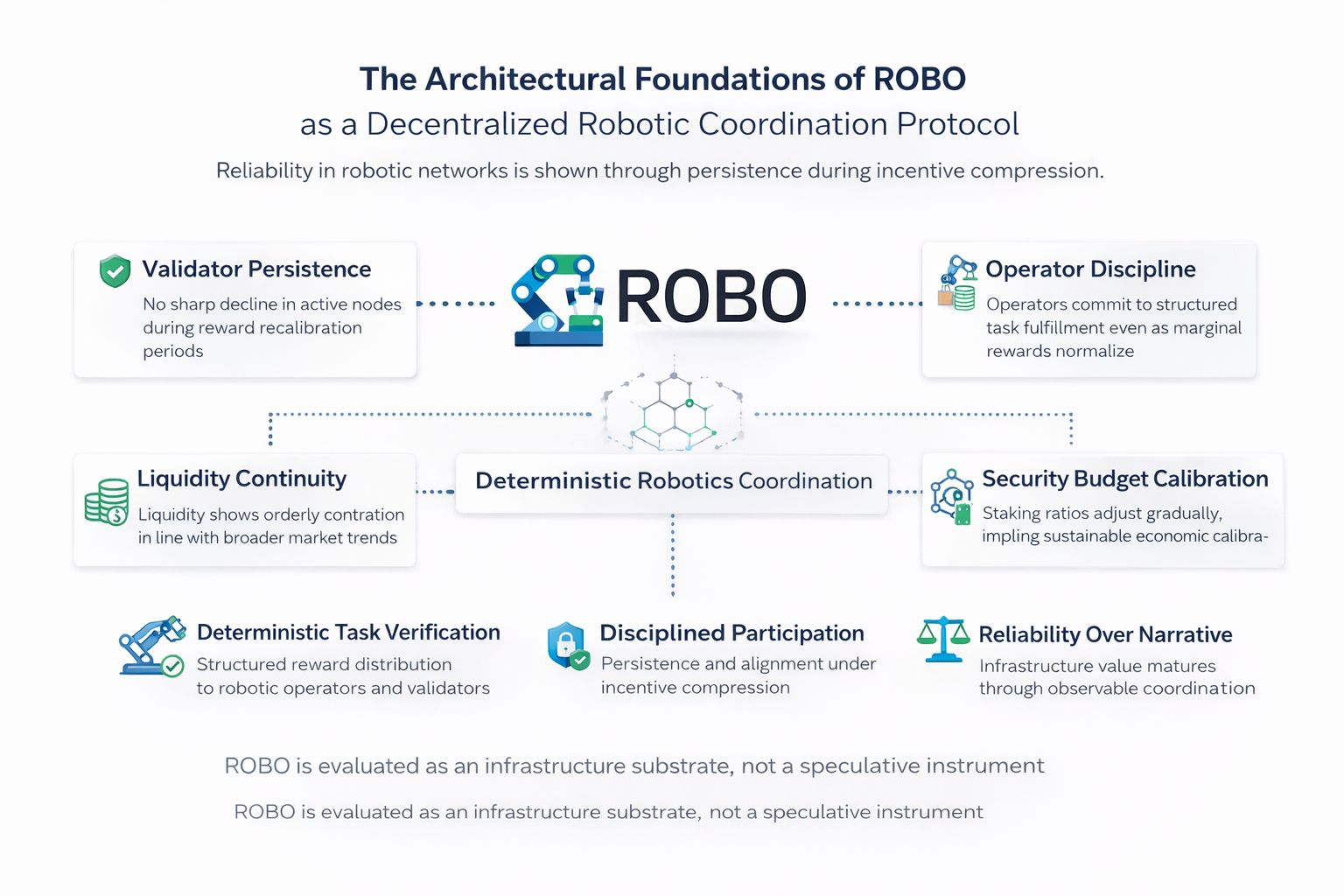 The Architectural Foundations of ROBO
as a Decentralized Robotic Coordination Protocol

Reliability in robotic networks is shown through persistence during incentive compression.

Validator Persistence
No sharp decline in active nodes during reward recalibration periods

ROBO

Operator Discipline
Operators commit to structured task fulfillment even as marginal rewards normalize

Liquidity Continuity
Liquidity shows orderly contration in line with broader market trends

Deterministic Robotics Coordination

Security Budget Calibration
Staking ratios adjust gradually, impling sustainable economic calibra-

Deterministic Task Verification
Structured reward distribution to robotic operators and validators

Disciplined Participation
Persistence and alignment under incentive compression

Reliability Over Narrative
Infrastructure value matures through observable coordination

ROBO is evaluated as an infrastructure substrate, not a speculative instrument

ROBO is evaluated as an infrastructure substrate, not a speculative instrument